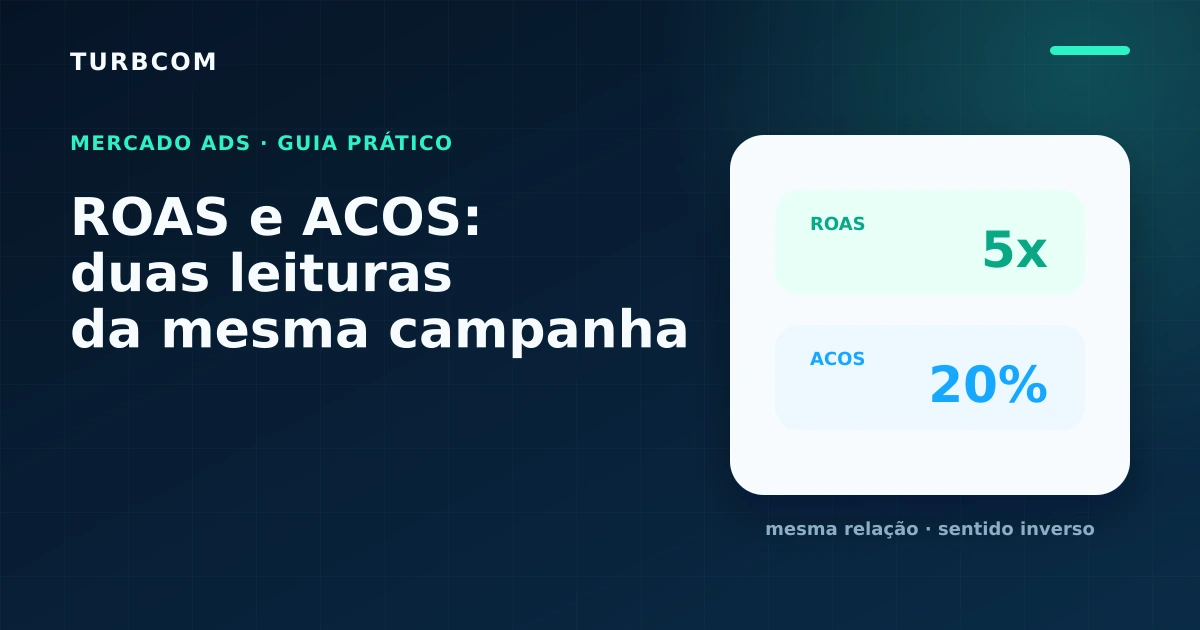 TURBCOM

MERCADO ADS · GUIA PRÁTICO

ROAS e ACOS:
duas leituras
da mesma campanha

ROAS
5x

ACOS
20%

mesma relação · sentido inverso